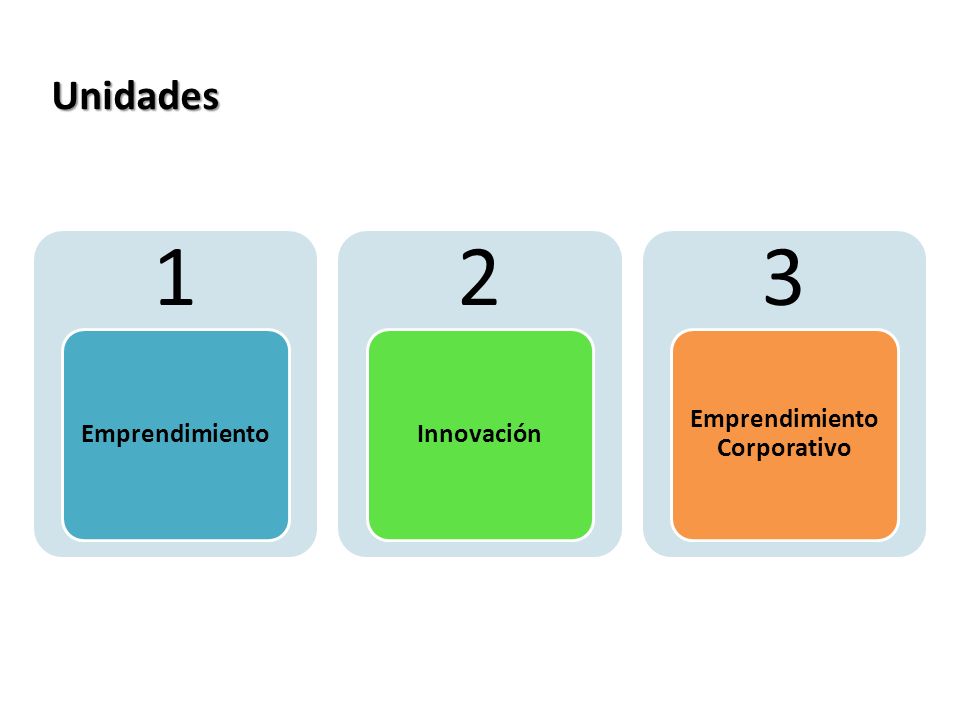 Unidades

1

Emprendimiento

2

Innovación

3

Emprendimiento Corporativo